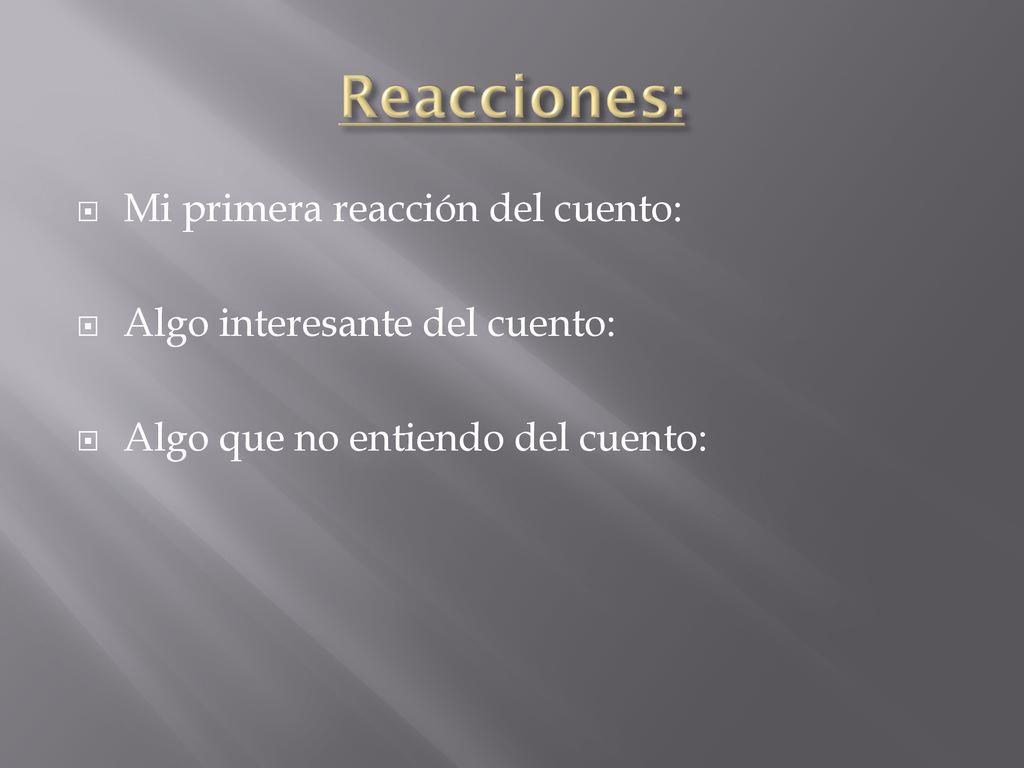 Reacciones:

Mi primera reacción del cuento:

Algo interesante del cuento:

Algo que no entiendo del cuento: